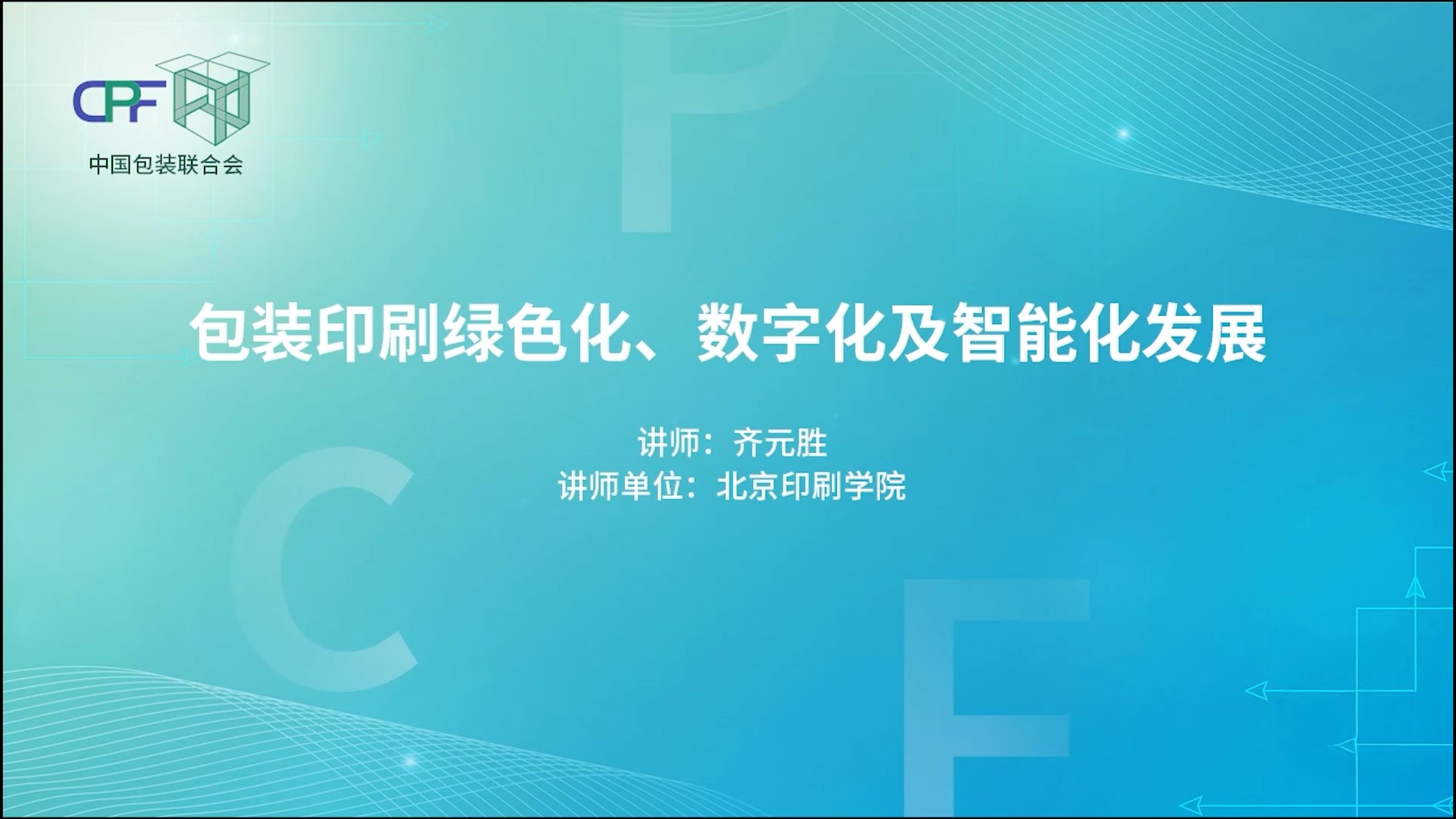 CPF
中国包装联合会

包装印刷绿色化、数字化及智能化发展

讲师：齐元胜
讲师单位：北京印刷学院